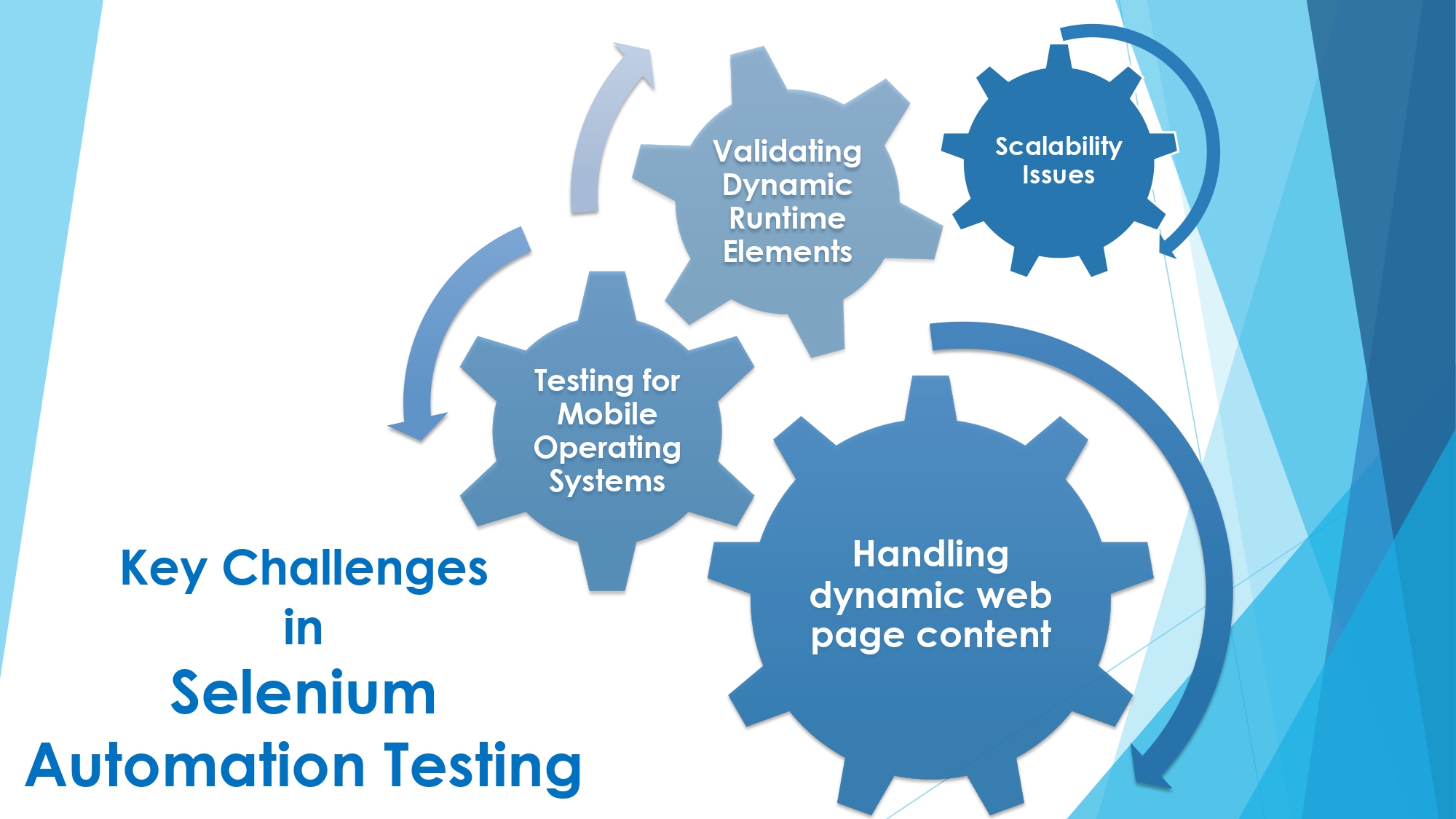 Validating Dynamic Runtime Elements

Scalability Issues

Testing for Mobile Operating Systems

Handling dynamic web page content

Key Challenges in Selenium Automation Testing